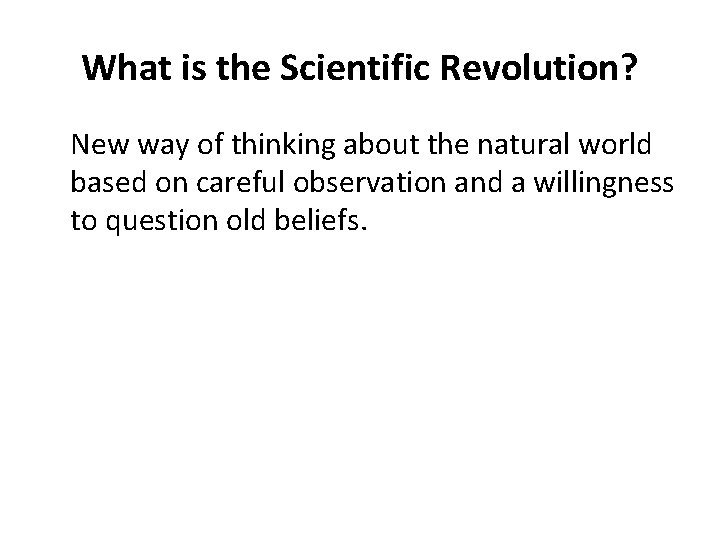 What is the Scientific Revolution?

New way of thinking about the natural world based on careful observation and a willingness to question old beliefs.